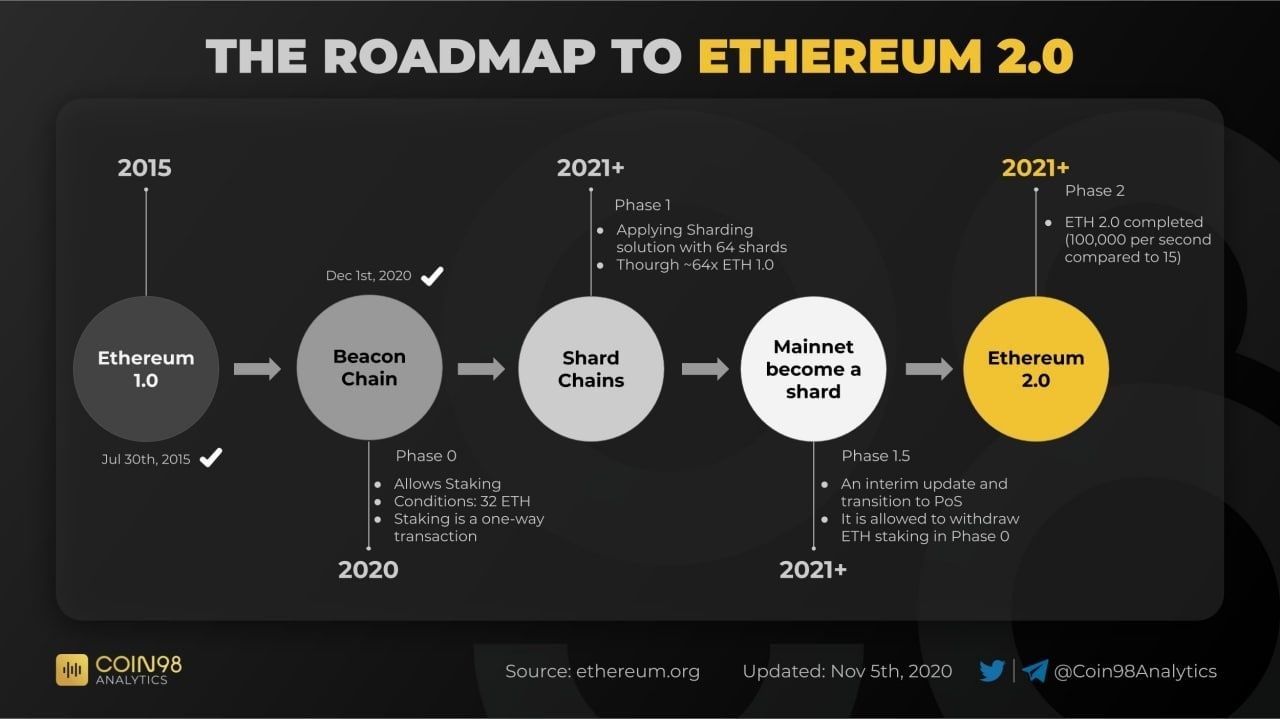 THE ROADMAP TO ETHEREUM 2.0

2015

Ethereum 1.0

Jul 30th, 2015

Dec 1st, 2020

Beacon Chain

Phase 0
- Allows Staking
- Conditions: 32 ETH
- Staking is a one-way transaction

2020

2021+

Phase 1
- Applying Sharding solution with 64 shards
- Thourgh ~64x ETH 1.0

Shard Chains

Mainnet become a shard

Phase 1.5
- An interim update and transition to PoS
- It is allowed to withdraw ETH staking in Phase 0

2021+

2021+

Phase 2
- ETH 2.0 completed (100,000 per second compared to 15)

Ethereum 2.0

COIN98 ANALYTICS

Source: ethereum.org

Updated: Nov 5th, 2020

@Coin98Analytics